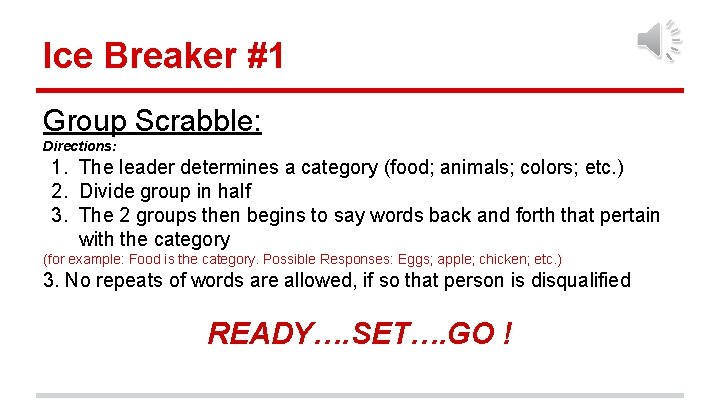 Ice Breaker #1

Group Scrabble:

Directions:

1. The leader determines a category (food; animals; colors; etc.)
2. Divide group in half
3. The 2 groups then begins to say words back and forth that pertain with the category

(for example: Food is the category. Possible Responses: Eggs; apple; chicken; etc.)

3. No repeats of words are allowed, if so that person is disqualified

READY….SET….GO !